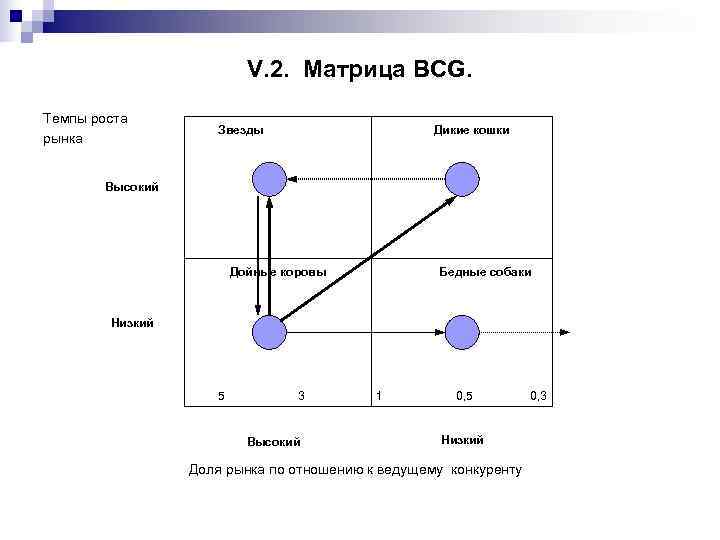 V.2. Матрица BCG.

Темпы роста рынка

Звезды

Дикие кошки

Высокий

Дойные коровы

Бедные собаки

Низкий

5 3 1 0,5 0,3

Высокий

Низкий

Доля рынка по отношению к ведущему конкуренту